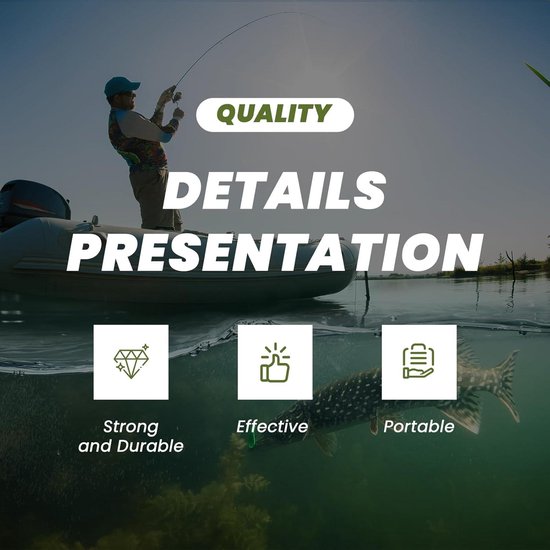 QUALITY

DETAILS
PRESENTATION

Strong and Durable

Effective

Portable